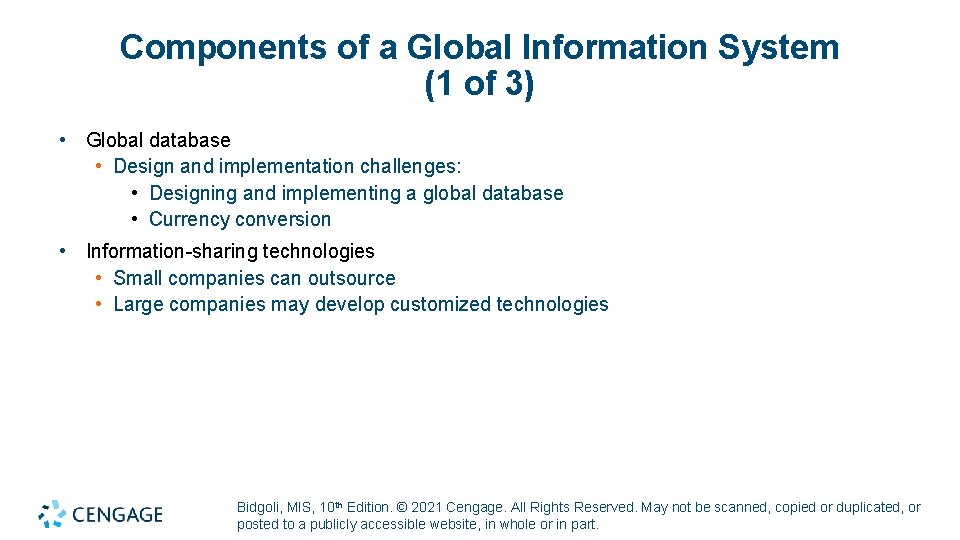 Components of a Global Information System (1 of 3)

• Global database
 • Design and implementation challenges:
  • Designing and implementing a global database
  • Currency conversion
• Information-sharing technologies
 • Small companies can outsource
 • Large companies may develop customized technologies

CENGAGE

Bidgoli, MIS, 10th Edition. © 2021 Cengage. All Rights Reserved. May not be scanned, copied or duplicated, or posted to a publicly accessible website, in whole or in part.